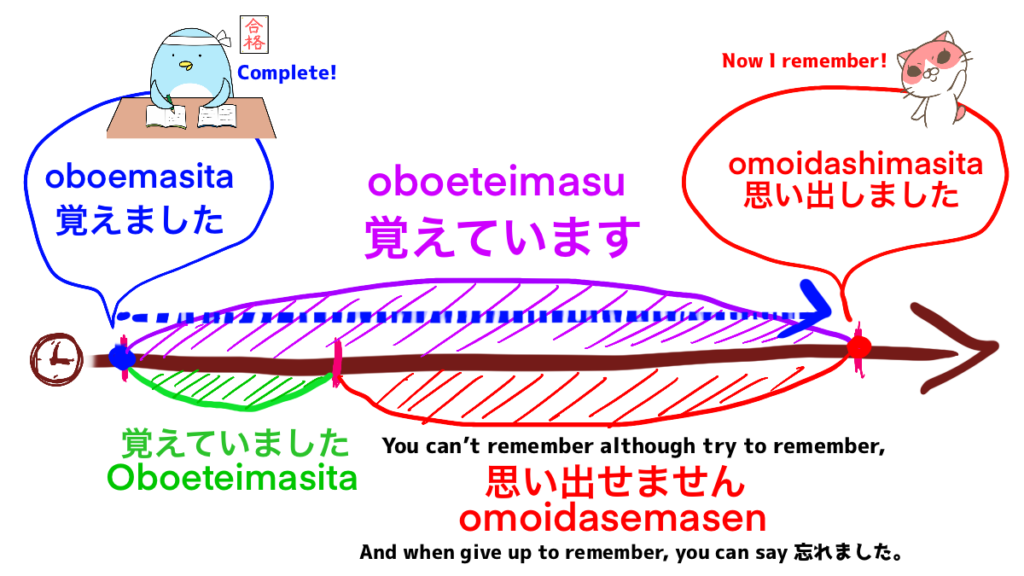 合格

Complete!

Now I remember!

oboemasita
覚えました

oboeteimasu
覚えています

omoidashimasita
思い出しました

覚えていました
Oboeteimasita

You can't remember although try to remember,
思い出せません
omoidasemasen

And when give up to remember, you can say 忘れました。